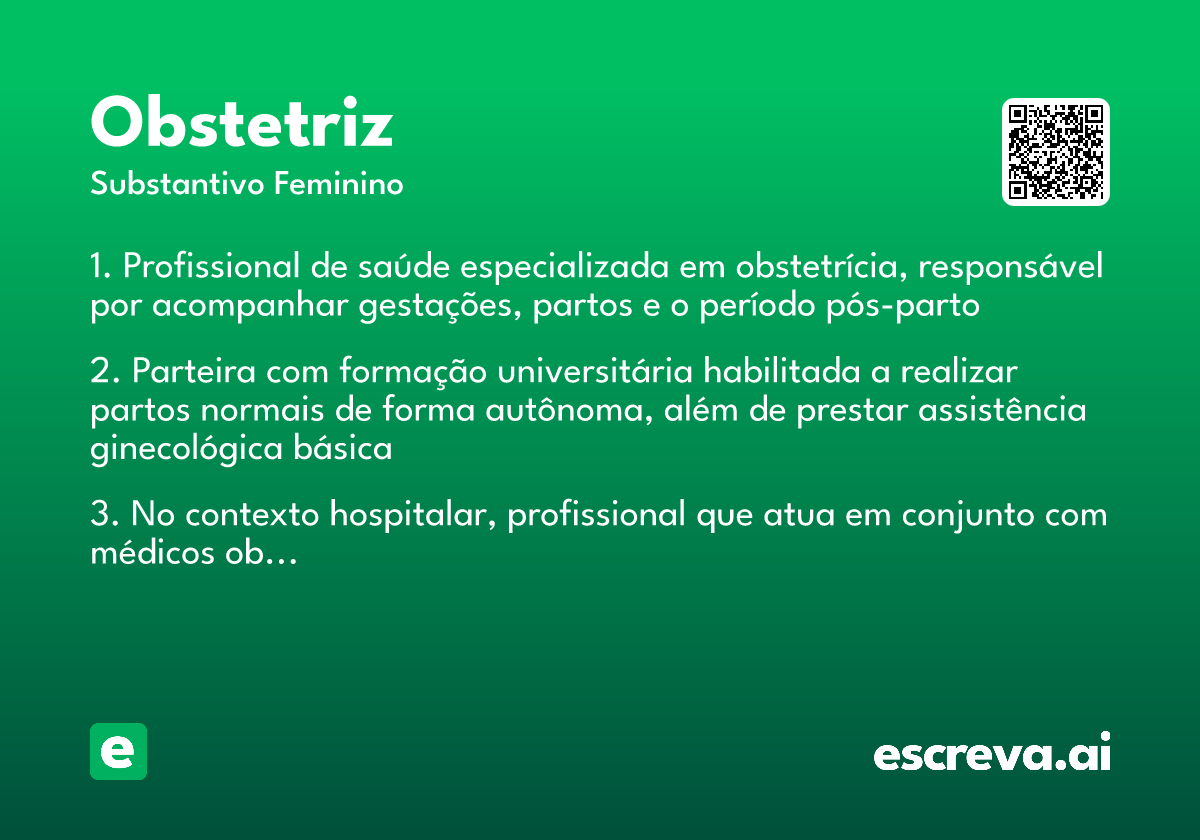 Obstetriz
Substantivo Feminino

1. Profissional de saúde especializada em obstetrícia, responsável por acompanhar gestações, partos e o período pós-parto

2. Parteira com formação universitária habilitada a realizar partos normais de forma autônoma, além de prestar assistência ginecológica básica

3. No contexto hospitalar, profissional que atua em conjunto com médicos ob...

e

escreva.ai